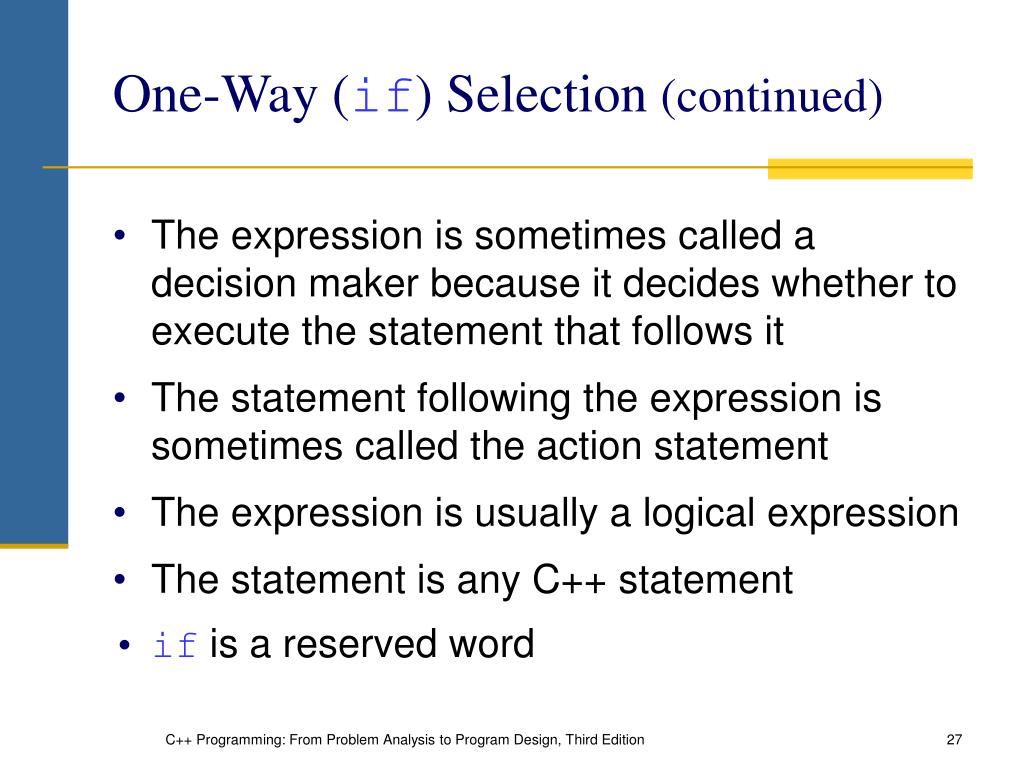 One-Way (if) Selection (continued)

• The expression is sometimes called a decision maker because it decides whether to execute the statement that follows it

• The statement following the expression is sometimes called the action statement

• The expression is usually a logical expression

• The statement is any C++ statement

• if is a reserved word

C++ Programming: From Problem Analysis to Program Design, Third Edition

27